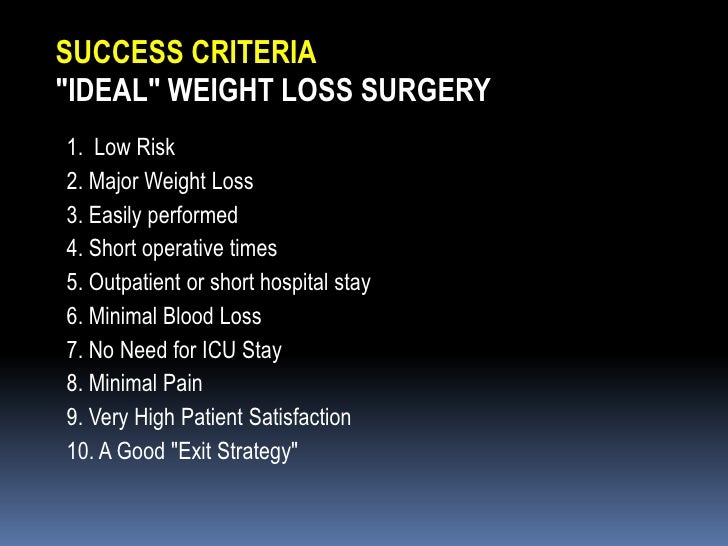 SUCCESS CRITERIA
"IDEAL" WEIGHT LOSS SURGERY

1. Low Risk
2. Major Weight Loss
3. Easily performed
4. Short operative times
5. Outpatient or short hospital stay
6. Minimal Blood Loss
7. No Need for ICU Stay
8. Minimal Pain
9. Very High Patient Satisfaction
10. A Good "Exit Strategy"